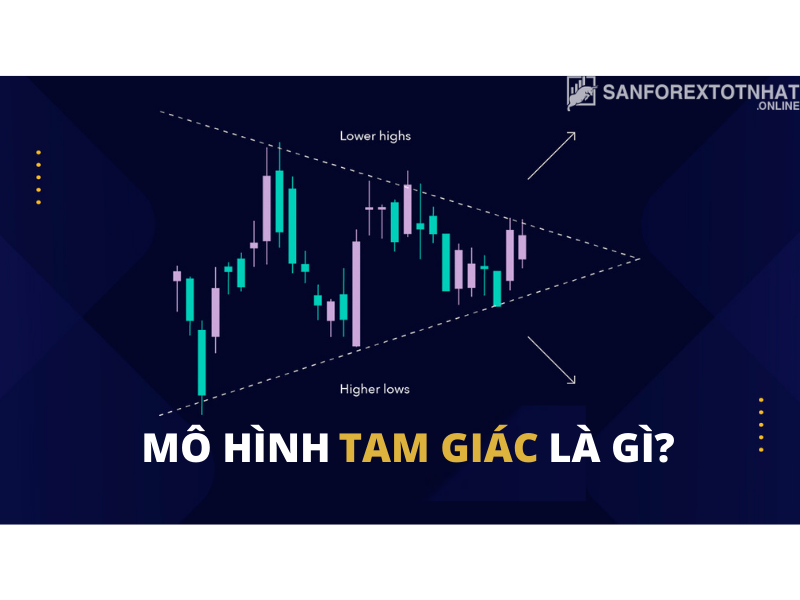 SANFOREXTOTNHAT
.ONLINE

Lower highs

Higher lows

MÔ HÌNH TAM GIÁC LÀ GÌ?